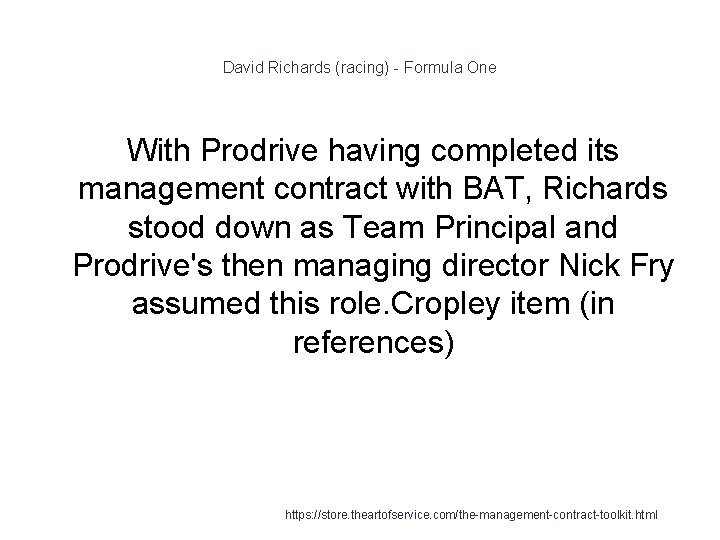 David Richards (racing) - Formula One

With Prodrive having completed its management contract with BAT, Richards stood down as Team Principal and Prodrive's then managing director Nick Fry assumed this role.Cropley item (in references)

https://store.theartofservice.com/the-management-contract-toolkit.html